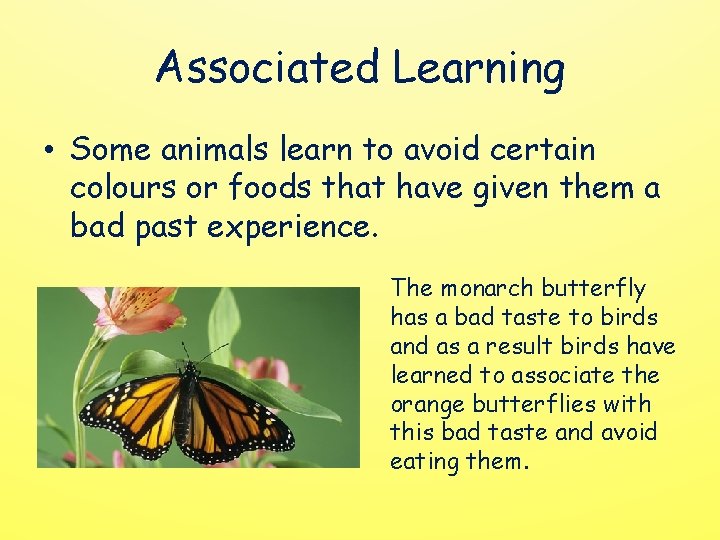 Associated Learning

• Some animals learn to avoid certain colours or foods that have given them a bad past experience.

The monarch butterfly has a bad taste to birds and as a result birds have learned to associate the orange butterflies with this bad taste and avoid eating them.